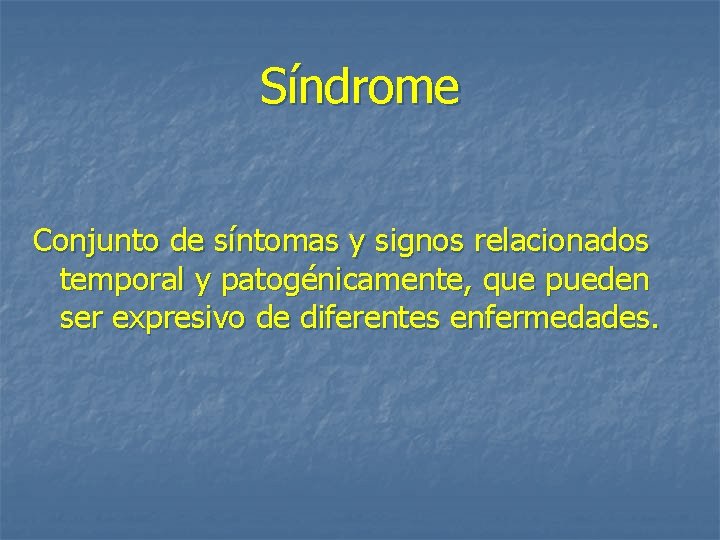 Síndrome

Conjunto de síntomas y signos relacionados temporal y patogénicamente, que pueden ser expresivo de diferentes enfermedades.